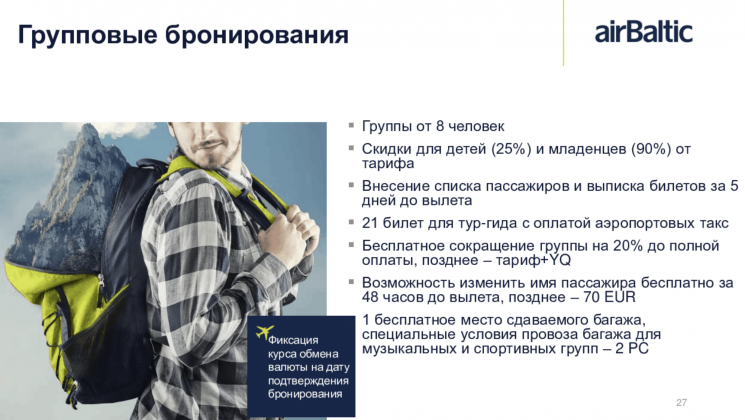 Групповые бронирования

airBaltic

▪ Группы от 8 человек

▪ Скидки для детей (25%) и младенцев (90%) от тарифа

▪ Внесение списка пассажиров и выписка билетов за 5 дней до вылета

▪ 21 билет для тур-гида с оплатой аэропортовых такс

▪ Бесплатное сокращение группы на 20% до полной оплаты, позднее – тариф+YQ

▪ Возможность изменить имя пассажира бесплатно за 48 часов до вылета, позднее – 70 EUR

1 бесплатное место сдаваемого багажа, специальные условия провоза багажа для музыкальных и спортивных групп – 2 PC

Фиксация курса обмена валюты на дату подтверждения бронирования

27